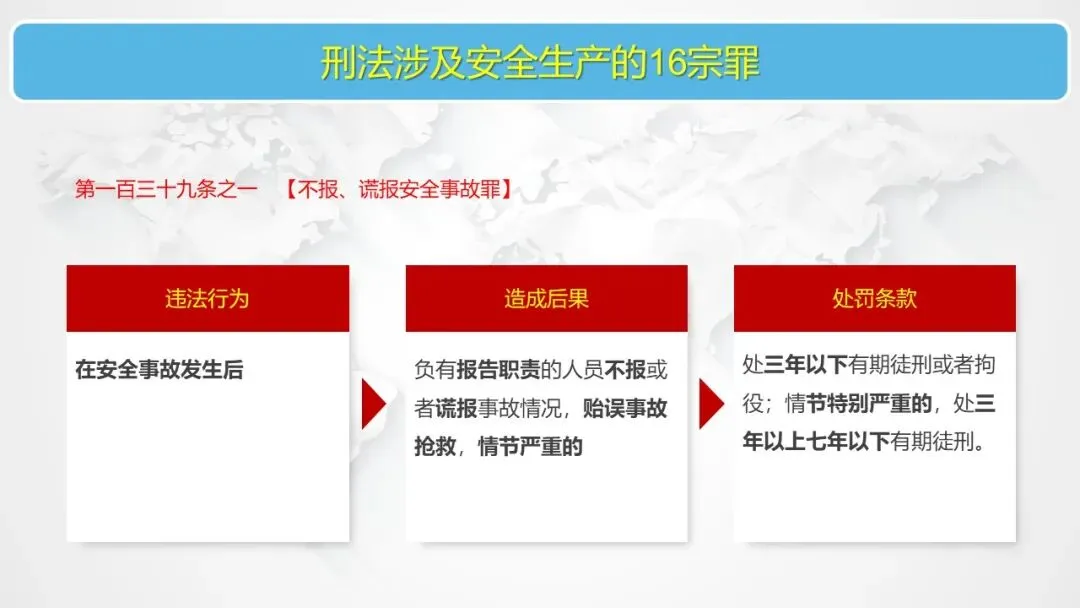 刑法涉及安全生产的16宗罪

第一百三十九条之一 【不报、谎报安全事故罪】

违法行为

在安全事故发生后

造成后果

负有报告职责的人员不报或者谎报事故情况，贻误事故抢救，情节严重的

处罚条款

处三年以下有期徒刑或者拘役；情节特别严重的，处三年以上七年以下有期徒刑。